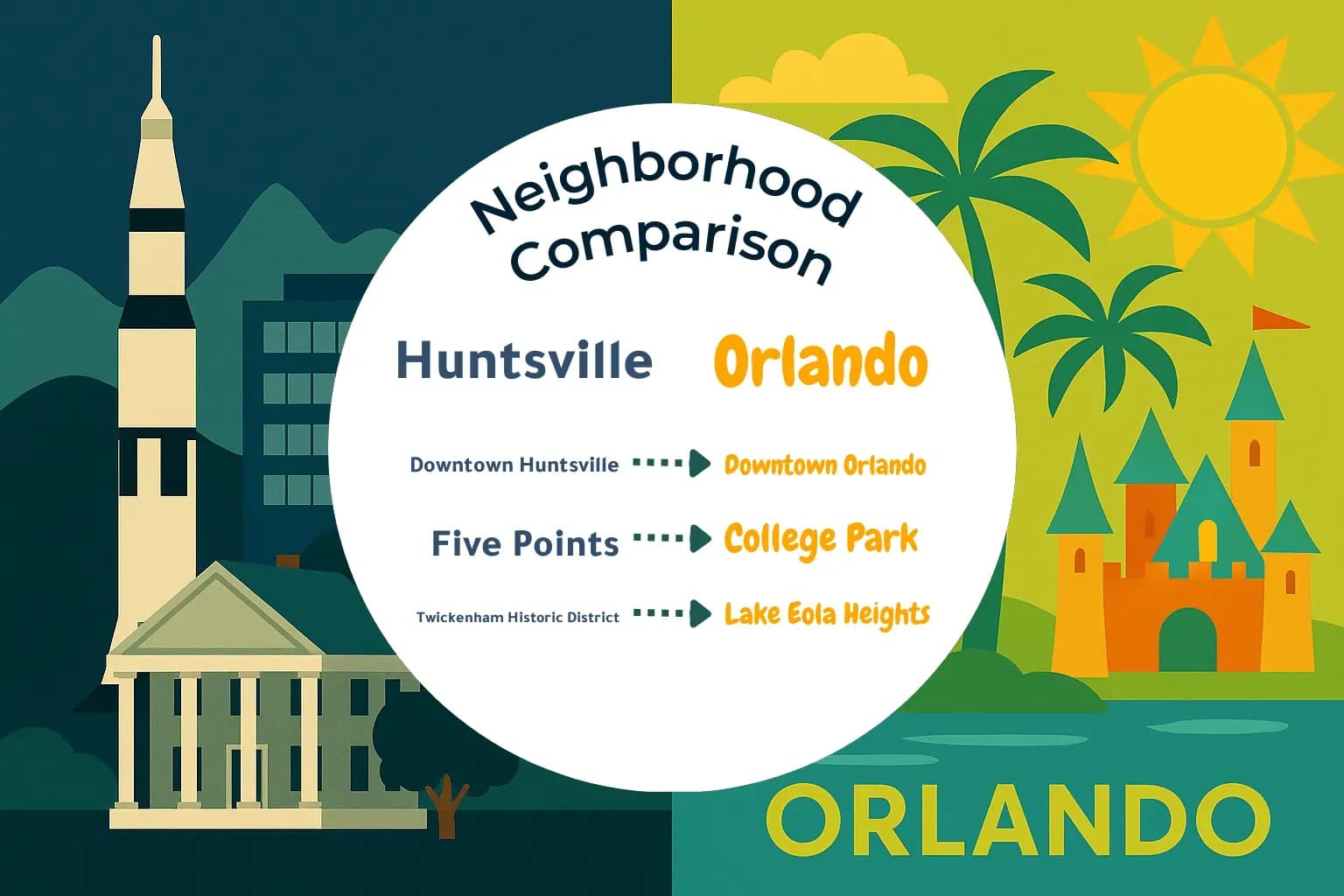 Neighborhood Comparison

Huntsville Orlando

Downtown Huntsville Downtown Orlando

Five Points College Park

Twickenham Historic District Lake Eola Heights

ORLANDO